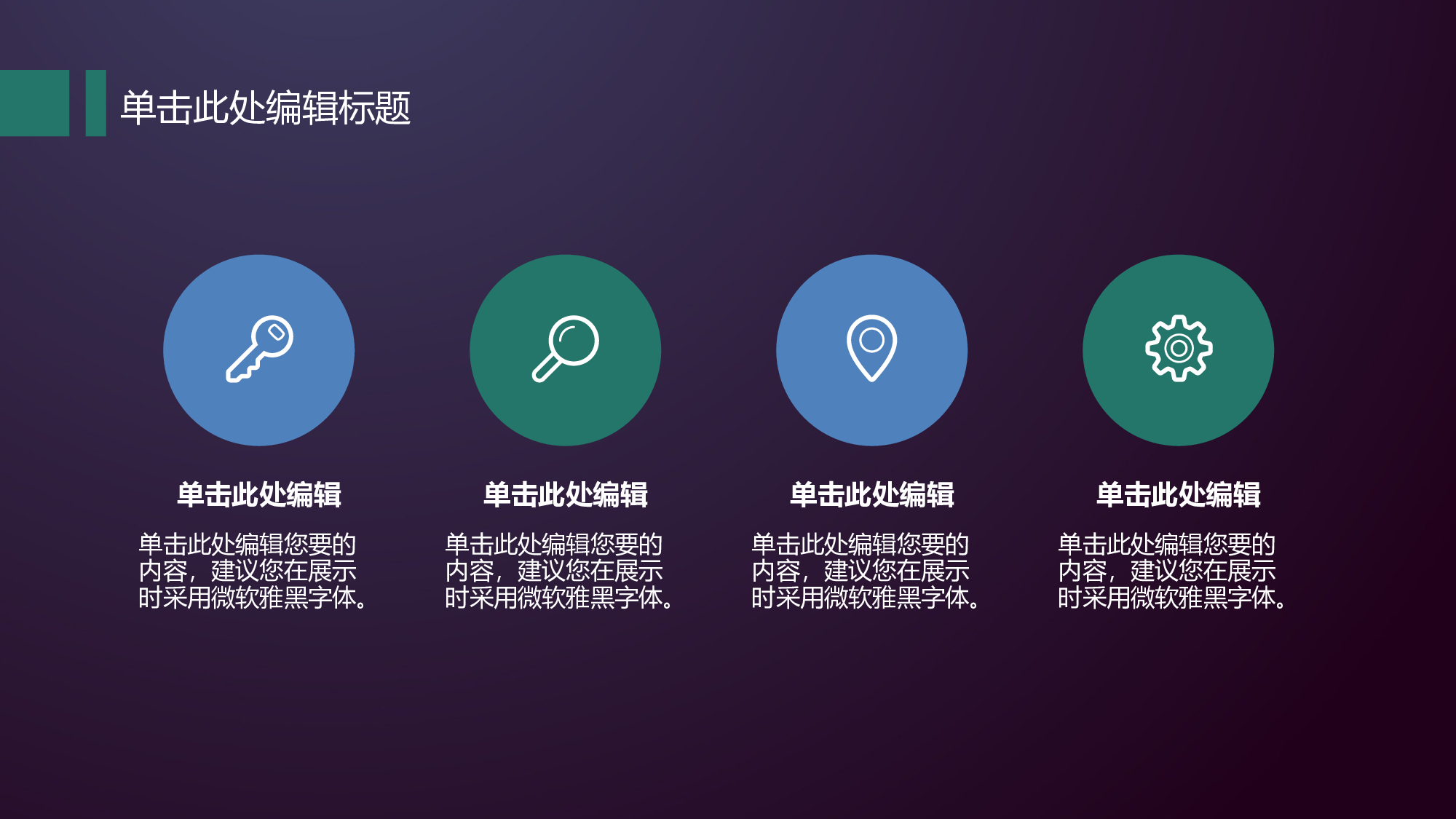 单击此处编辑标题

单击此处编辑

单击此处编辑您要的内容，建议您在展示时采用微软雅黑字体。

单击此处编辑

单击此处编辑您要的内容，建议您在展示时采用微软雅黑字体。

单击此处编辑

单击此处编辑您要的内容，建议您在展示时采用微软雅黑字体。

单击此处编辑

单击此处编辑您要的内容，建议您在展示时采用微软雅黑字体。